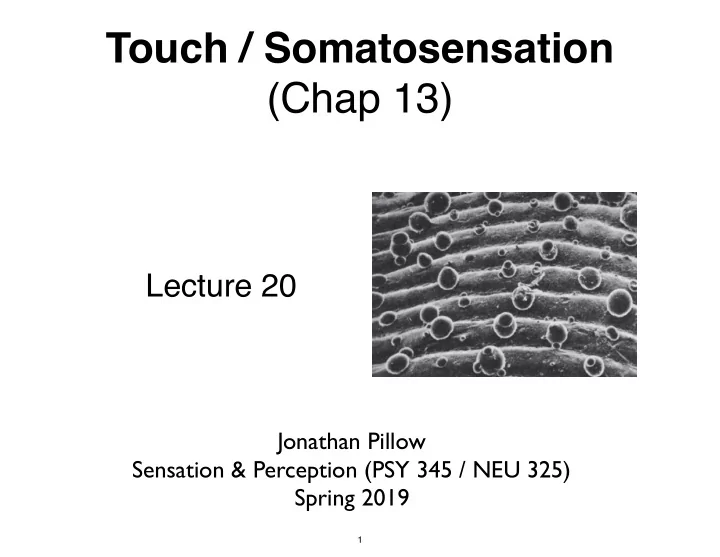 Touch / Somatosensation
(Chap 13)

Lecture 20

Jonathan Pillow
Sensation & Perception (PSY 345 / NEU 325)
Spring 2019

1